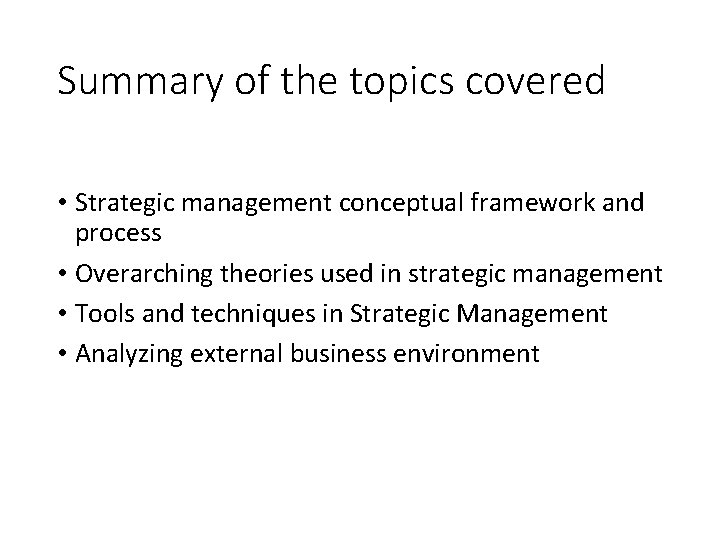 Summary of the topics covered

• Strategic management conceptual framework and process
• Overarching theories used in strategic management
• Tools and techniques in Strategic Management
• Analyzing external business environment